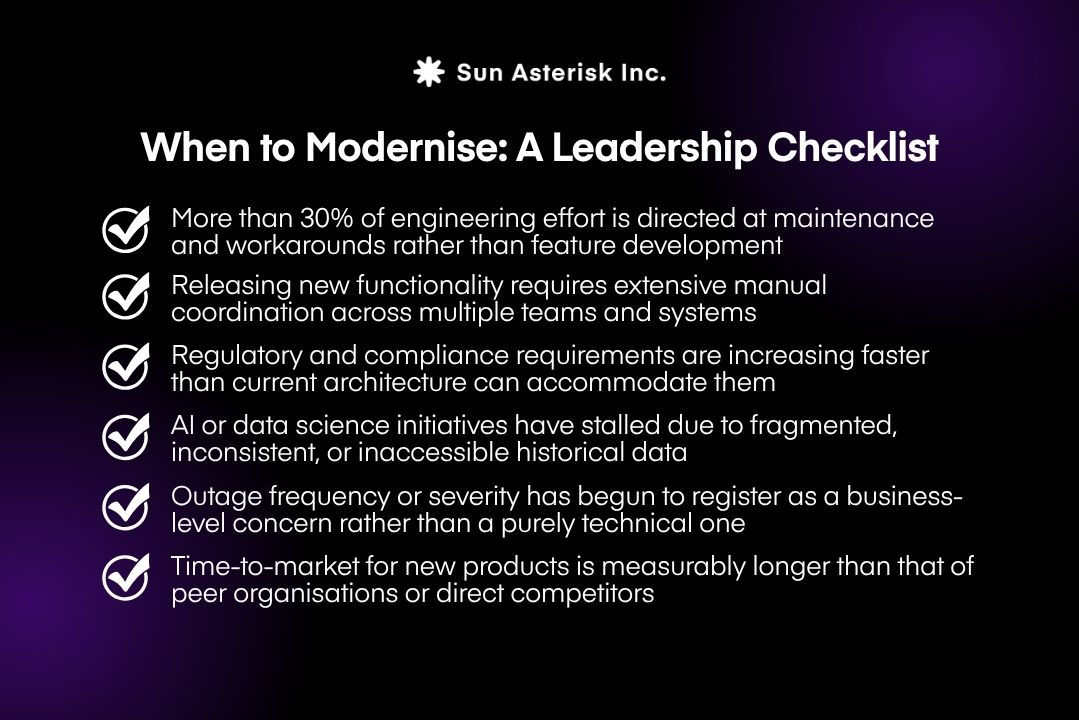 Sun Asterisk Inc.

When to Modernise: A Leadership Checklist

More than 30% of engineering effort is directed at maintenance and workarounds rather than feature development

Releasing new functionality requires extensive manual coordination across multiple teams and systems

Regulatory and compliance requirements are increasing faster than current architecture can accommodate them

AI or data science initiatives have stalled due to fragmented, inconsistent, or inaccessible historical data

Outage frequency or severity has begun to register as a business-level concern rather than a purely technical one

Time-to-market for new products is measurably longer than that of peer organisations or direct competitors